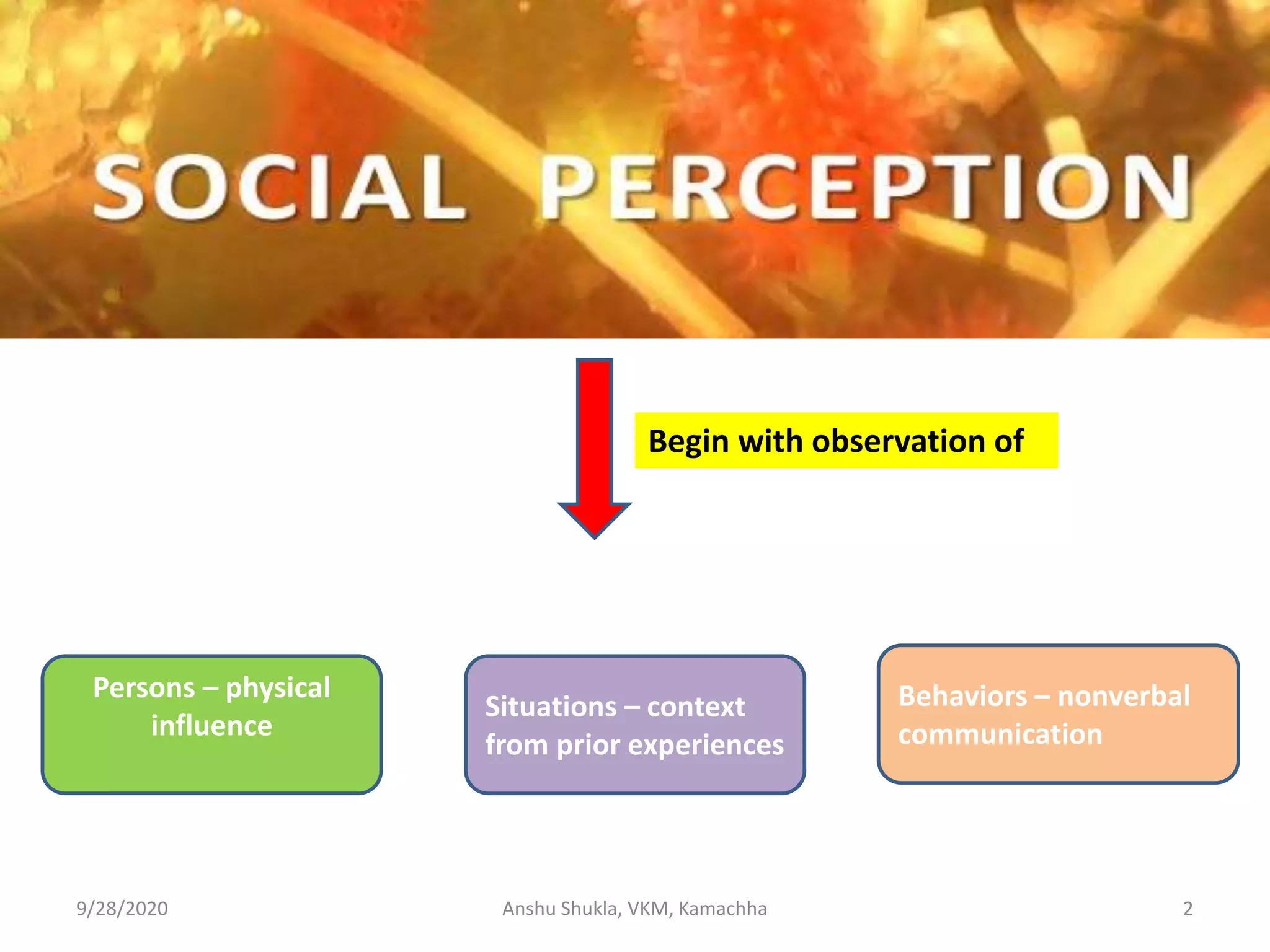 SOCIAL PERCEPTION

Begin with observation of

Persons – physical influence

Situations – context from prior experiences

Behaviors – nonverbal communication

9/28/2020

Anshu Shukla, VKM, Kamachha

2